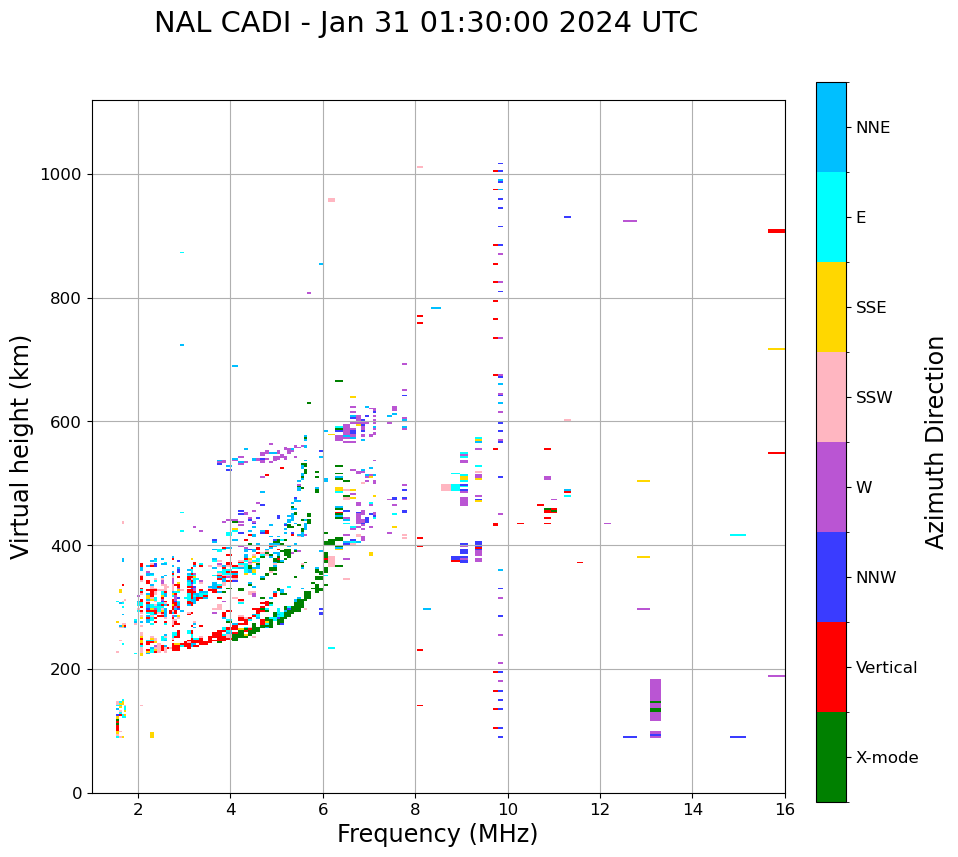 NAL CADI - Jan 31 01:30:00 2024 UTC

Virtual height (km)

1000
800
600
400
200
0

2
4
6
8
10
12
14
16

Frequency (MHz)

NNE
E
SSE
SSW
W
NNW
Vertical
X-mode

Azimuth Direction